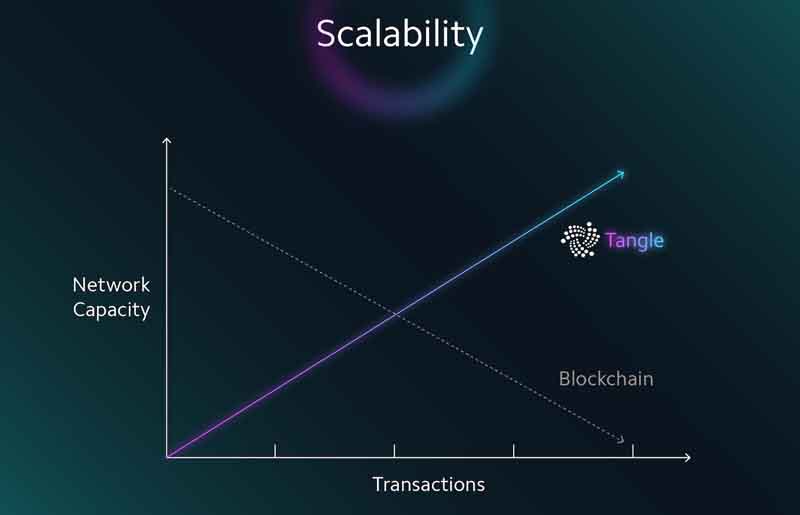 Scalability

Network Capacity

Tangle

Blockchain

Transactions